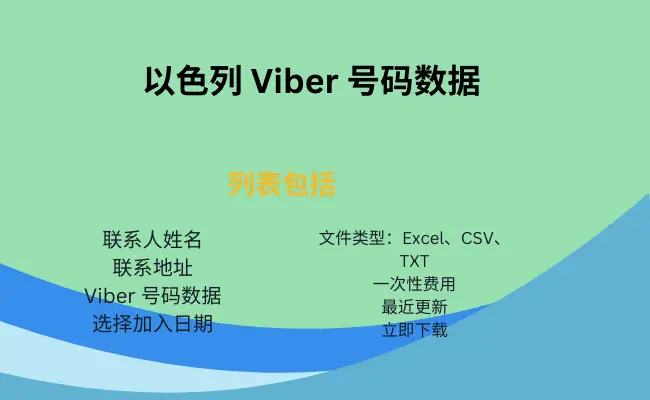 以色列 Viber 号码数据

列表包括

联系人姓名
联系地址
Viber 号码数据
选择加入日期

文件类型：Excel、CSV、TXT
一次性费用
最近更新
立即下载